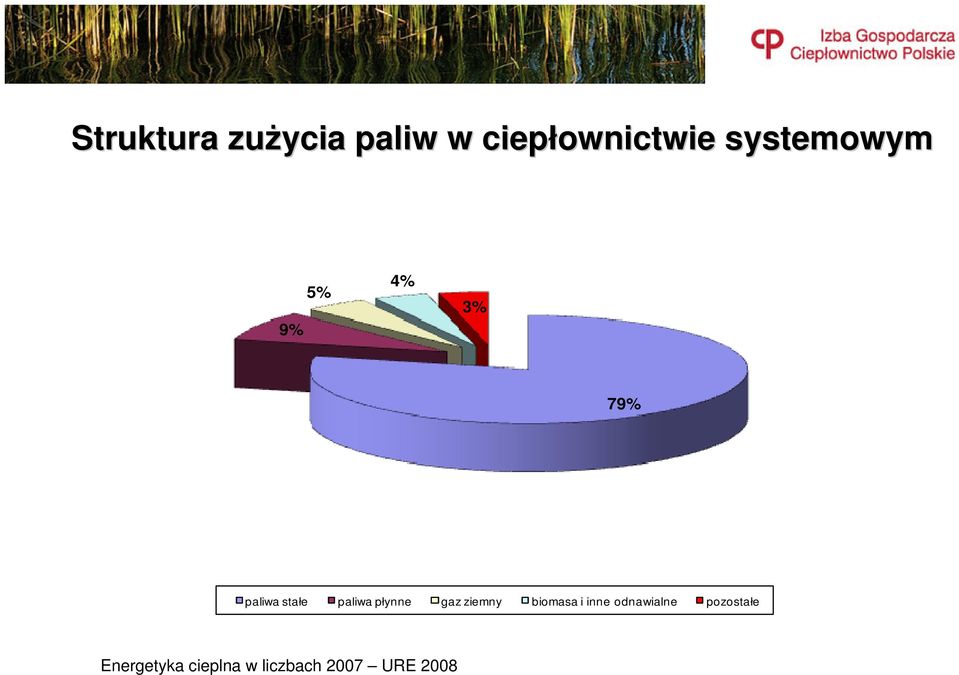 Izba Gospodarcza Ciepłownictwo Polskie

Struktura zużycia paliw w ciepłownictwie systemowym

5%
4%
3%
9%
79%

paliwa stałe paliwa płynne gaz ziemny biomasa i inne odnawialne pozostałe

Energetyka cieplna w liczbach 2007 – URE 2008